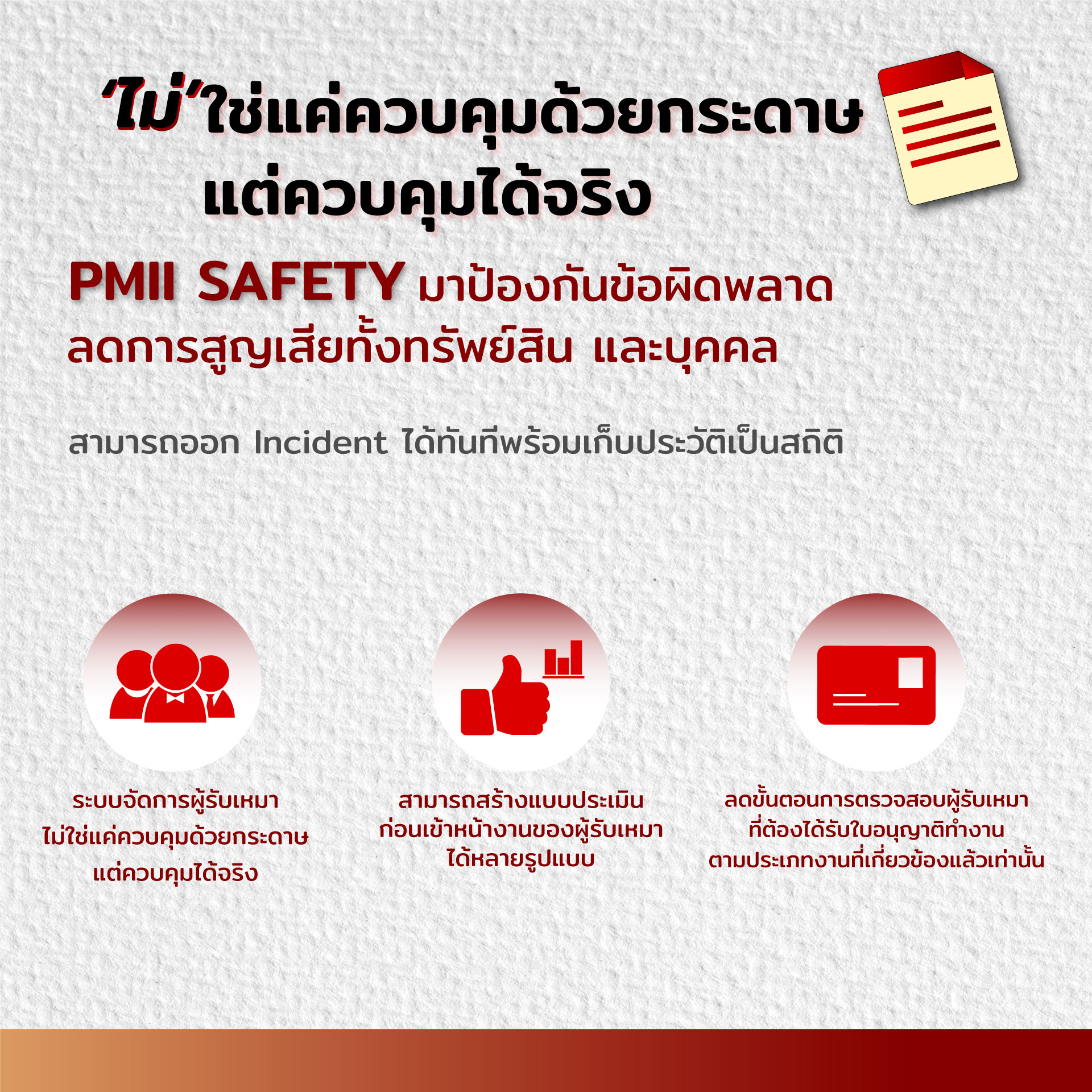 'ไม่'ใช่แค่ควบคุมด้วยกระดาษ
แต่ควบคุมได้จริง

PMII SAFETY มาป้องกันข้อผิดพลาด
ลดการสูญเสียทั้งทรัพย์สิน และบุคคล

สามารถออก Incident ได้ทันทีพร้อมเก็บประวัติเป็นสถิติ

ระบบจัดการผู้รับเหมา
ไม่ใช่แค่ควบคุมด้วยกระดาษ
แต่ควบคุมได้จริง

สามารถสร้างแบบประเมิน
ก่อนเข้าหน้างานของผู้รับเหมา
ได้หลายรูปแบบ

ลดขั้นตอนการตรวจสอบผู้รับเหมา
ที่ต้องได้รับใบอนุญาติทำงาน
ตามประเภทงานที่เกี่ยวข้องแล้วเท่านั้น